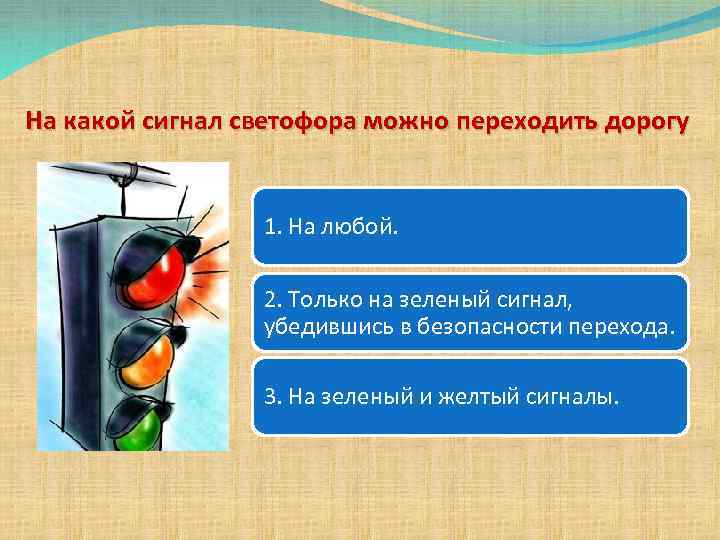 На какой сигнал светофора можно переходить дорогу

1. На любой.

2. Только на зеленый сигнал, убедившись в безопасности перехода.

3. На зеленый и желтый сигналы.